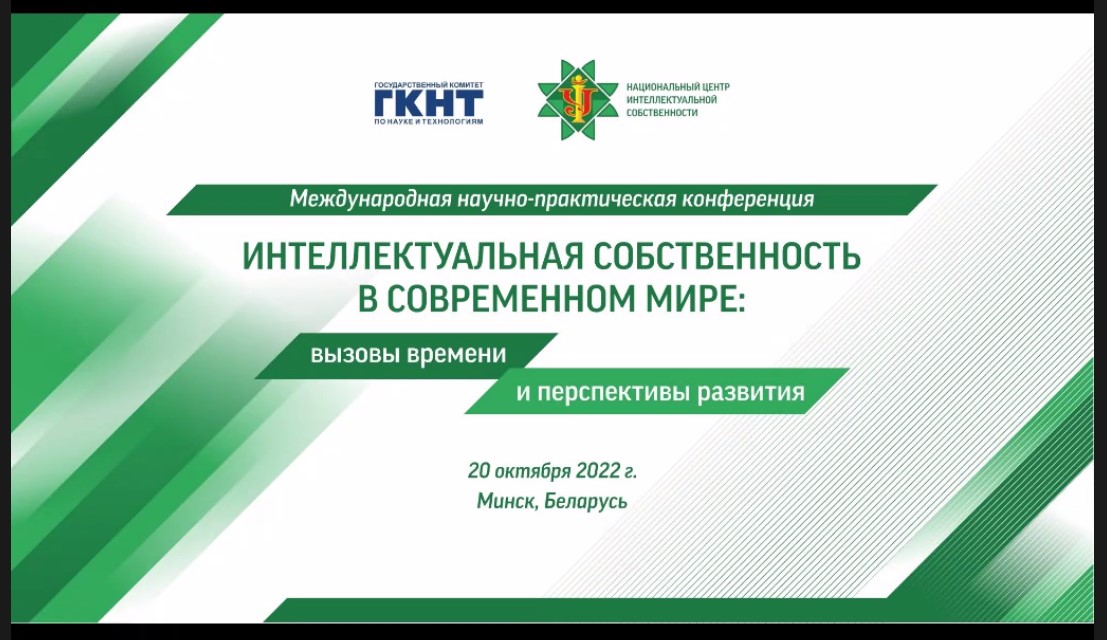 ГОСУДАРСТВЕННЫЙ КОМИТЕТ
ГКНТ
ПО НАУКЕ И ТЕХНОЛОГИЯМ

НАЦИОНАЛЬНЫЙ ЦЕНТР ИНТЕЛЛЕКТУАЛЬНОЙ СОБСТВЕННОСТИ

Международная научно-практическая конференция

ИНТЕЛЛЕКТУАЛЬНАЯ СОБСТВЕННОСТЬ В СОВРЕМЕННОМ МИРЕ:

вызовы времени

и перспективы развития

20 октября 2022 г.
Минск, Беларусь